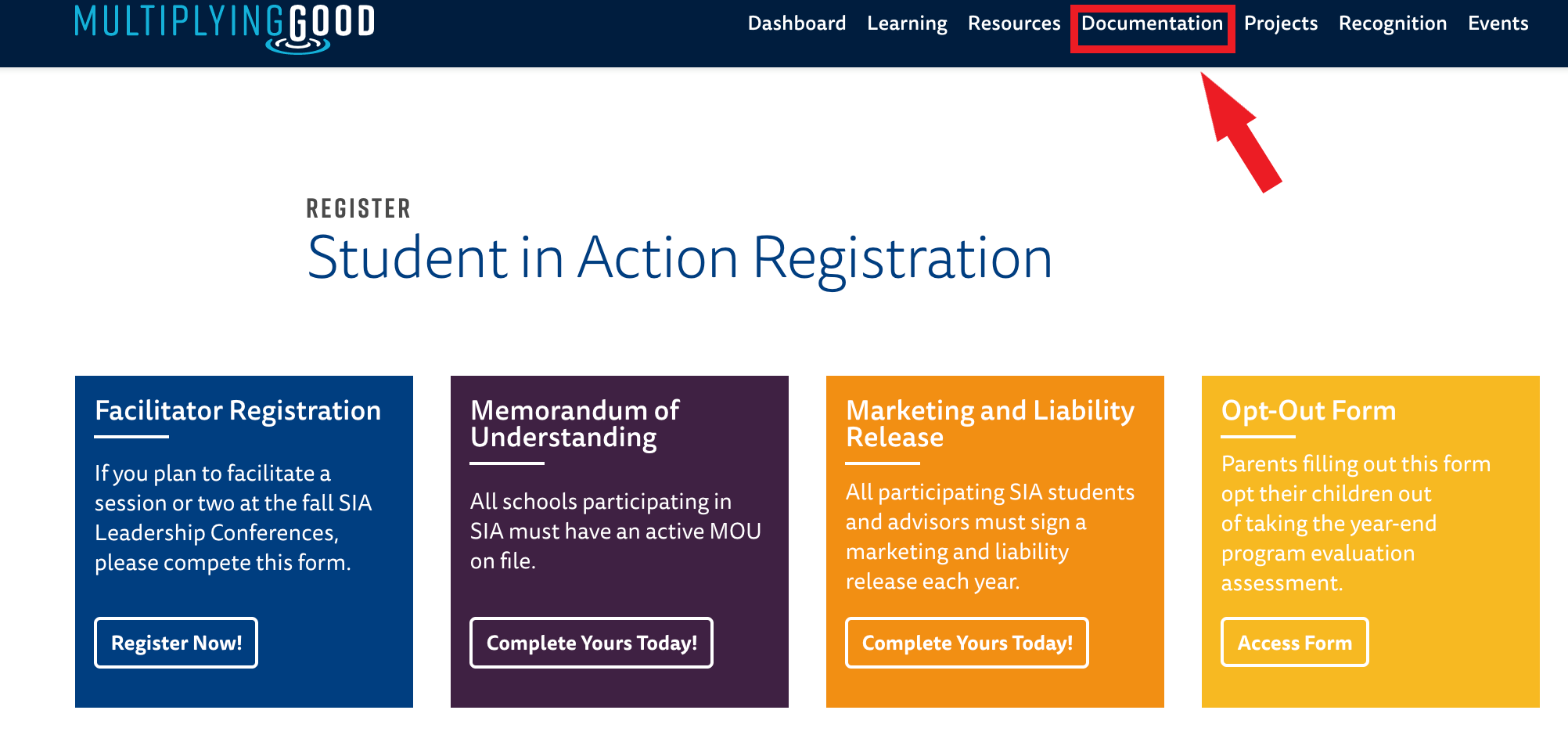 MULTIPLYINGGOOD

Dashboard Learning Resources Documentation Projects Recognition Events

REGISTER

Student in Action Registration

Facilitator Registration

If you plan to facilitate a session or two at the fall SIA Leadership Conferences, please compete this form.

Register Now!

Memorandum of Understanding

All schools participating in SIA must have an active MOU on file.

Complete Yours Today!

Marketing and Liability Release

All participating SIA students and advisors must sign a marketing and liability release each year.

Complete Yours Today!

Opt-Out Form

Parents filling out this form opt their children out of taking the year-end program evaluation assessment.

Access Form